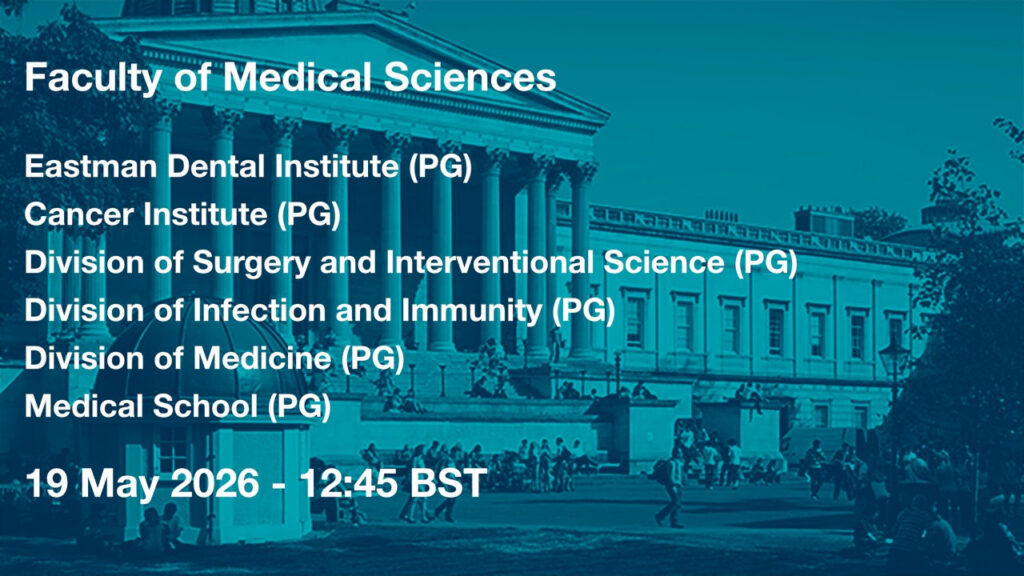 Faculty of Medical Sciences

Eastman Dental Institute (PG)
Cancer Institute (PG)
Division of Surgery and Interventional Science (PG)
Division of Infection and Immunity (PG)
Division of Medicine (PG)
Medical School (PG)

19 May 2026 - 12:45 BST